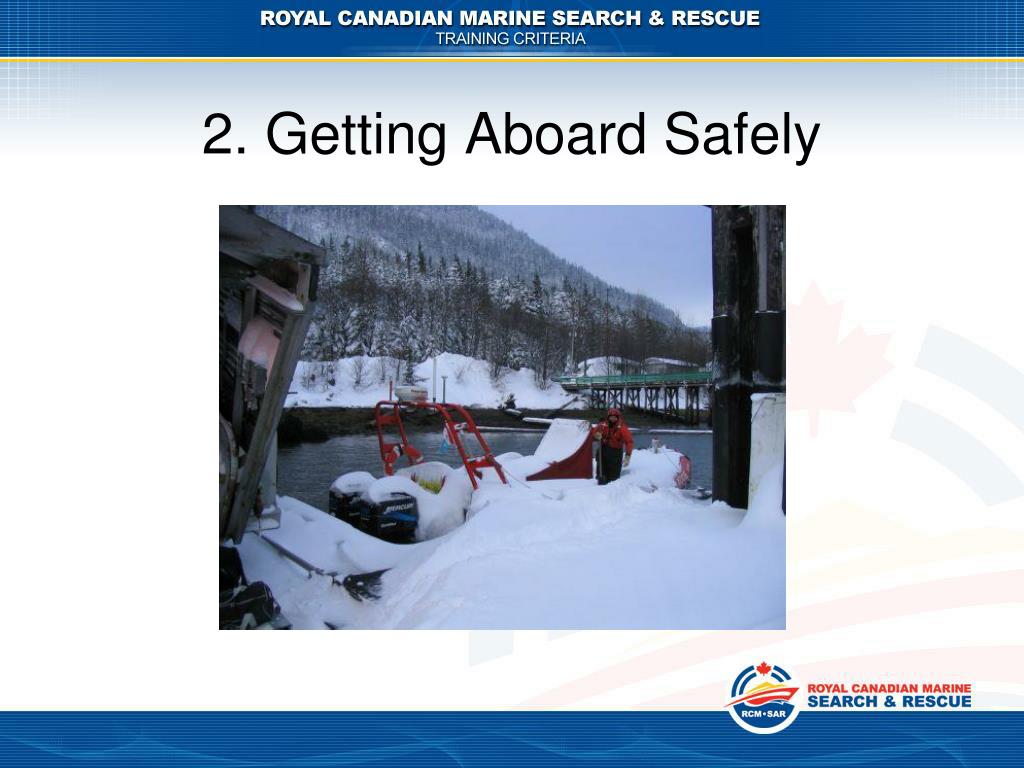 ROYAL CANADIAN MARINE SEARCH & RESCUE
TRAINING CRITERIA

2. Getting Aboard Safely

MERCURY

RCM•SAR
ROYAL CANADIAN MARINE
SEARCH & RESCUE